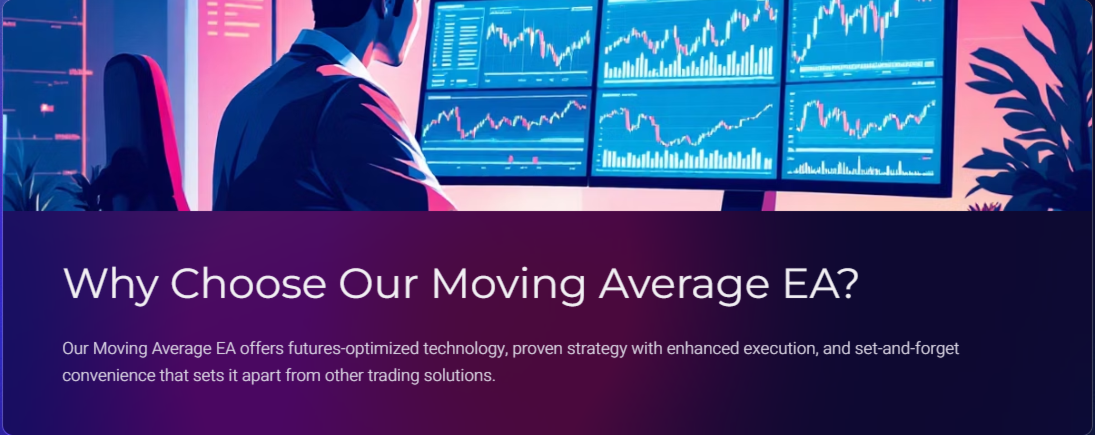 Why Choose Our Moving Average EA?

Our Moving Average EA offers futures-optimized technology, proven strategy with enhanced execution, and set-and-forget convenience that sets it apart from other trading solutions.